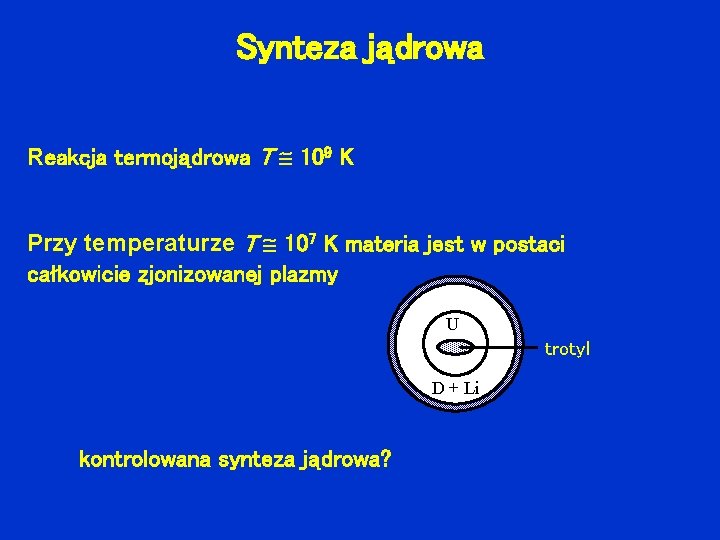 Synteza jądrowa

Reakcja termojądrowa $T \cong 10^9$ K

Przy temperaturze $T \cong 10^7$ K materia jest w postaci całkowicie zjonizowanej plazmy

U

trotyl

D + Li

kontrolowana synteza jądrowa?